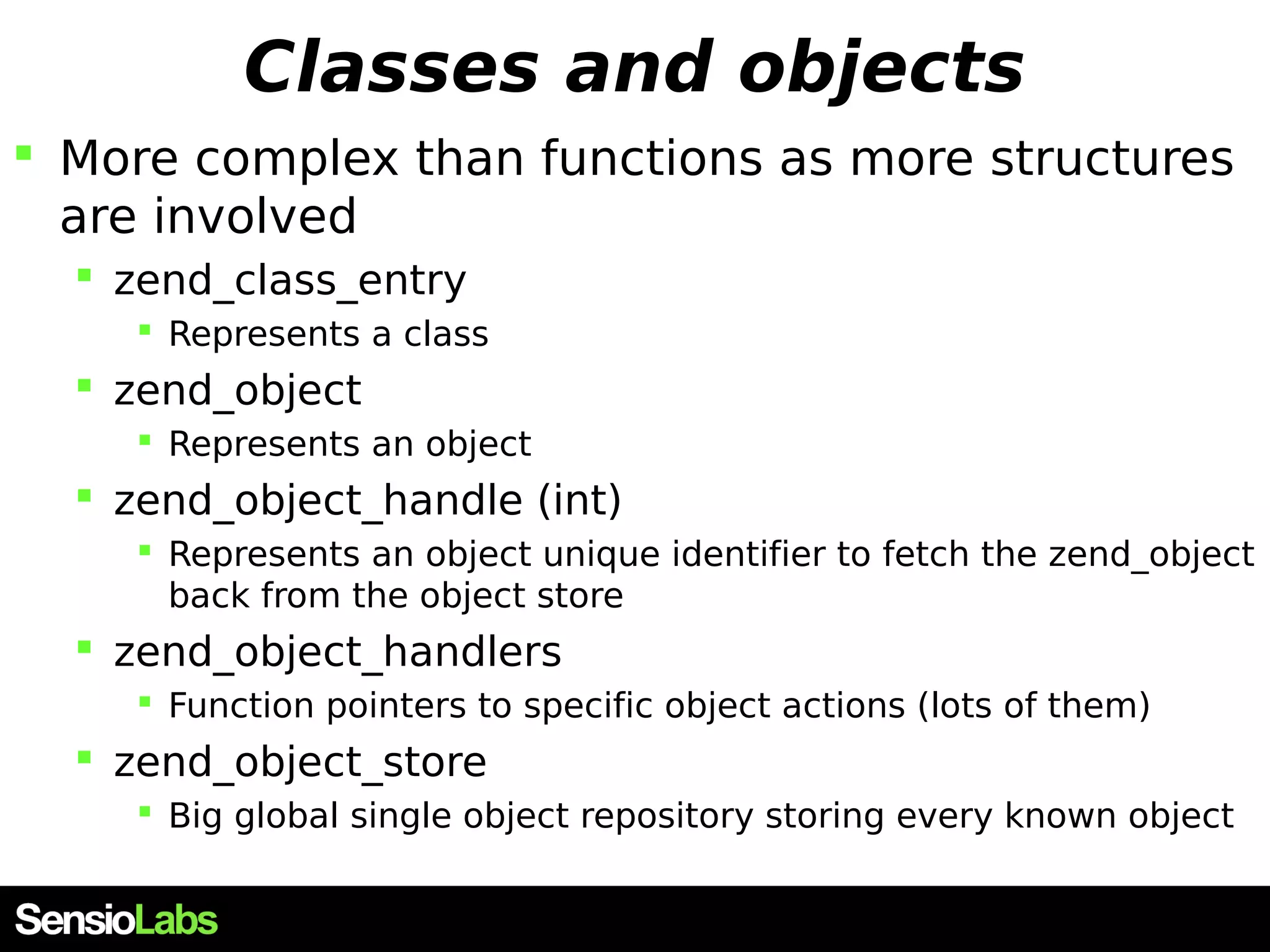 Classes and objects

- More complex than functions as more structures are involved
  - zend_class_entry
    - Represents a class
  - zend_object
    - Represents an object
  - zend_object_handle (int)
    - Represents an object unique identifier to fetch the zend_object back from the object store
  - zend_object_handlers
    - Function pointers to specific object actions (lots of them)
  - zend_object_store
    - Big global single object repository storing every known object

SensioLabs